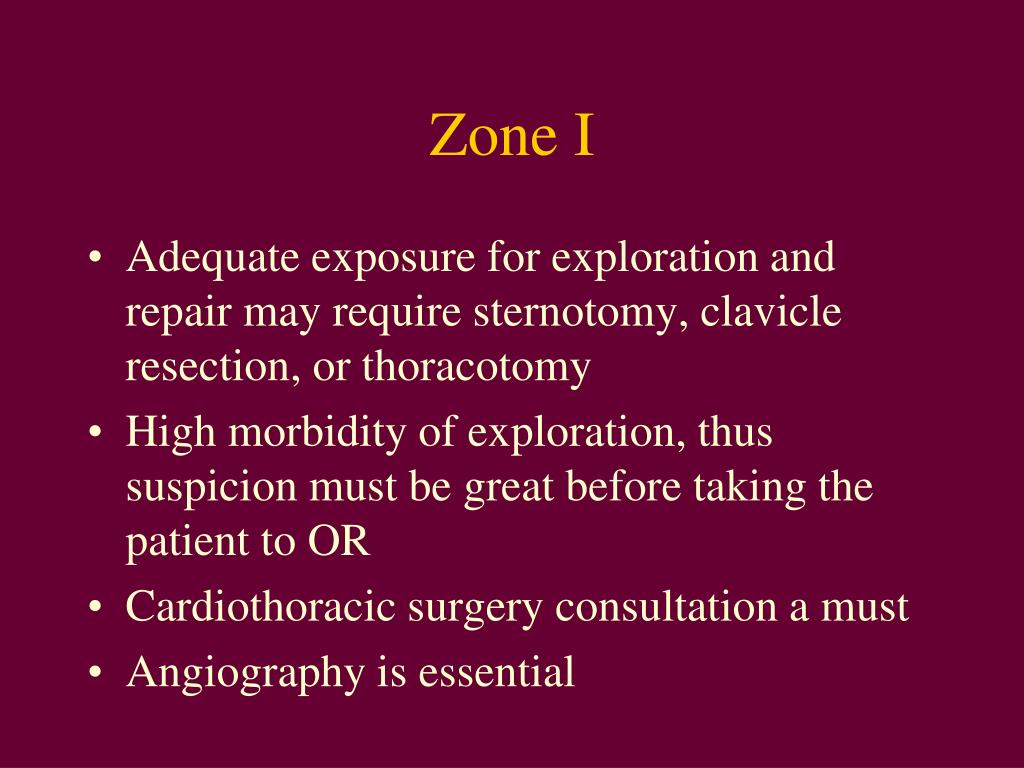 Zone I

• Adequate exposure for exploration and repair may require sternotomy, clavicle resection, or thoracotomy
• High morbidity of exploration, thus suspicion must be great before taking the patient to OR
• Cardiothoracic surgery consultation a must
• Angiography is essential